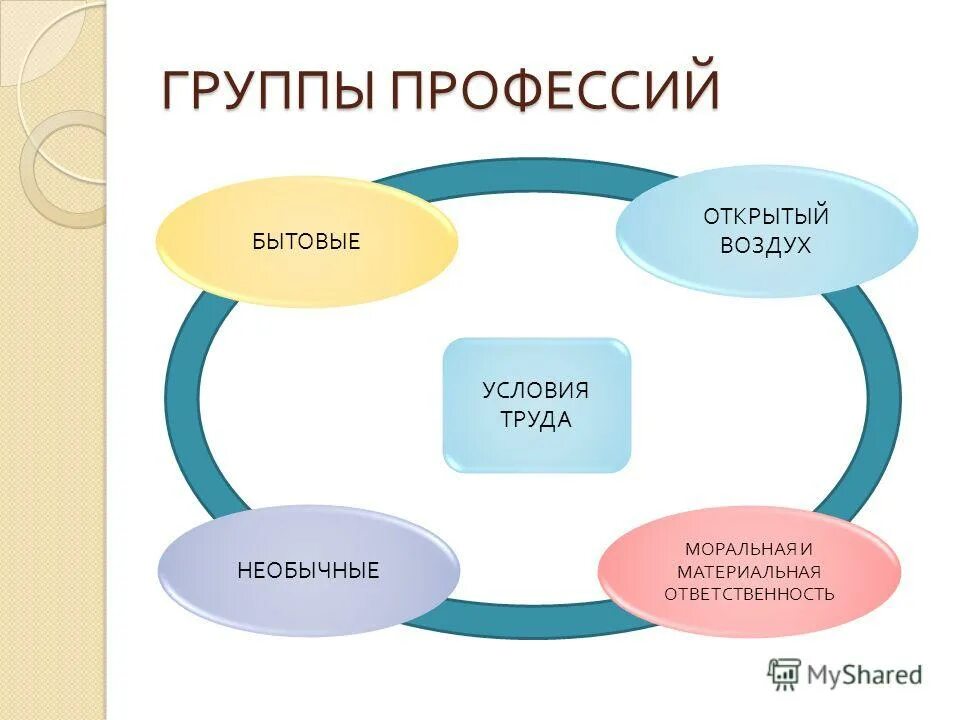 ГРУППЫ ПРОФЕССИЙ

БЫТОВЫЕ

ОТКРЫТЫЙ ВОЗДУХ

УСЛОВИЯ ТРУДА

НЕОБЫЧНЫЕ

МОРАЛЬНАЯ И МАТЕРИАЛЬНАЯ ОТВЕТСТВЕННОСТЬ

MyShared